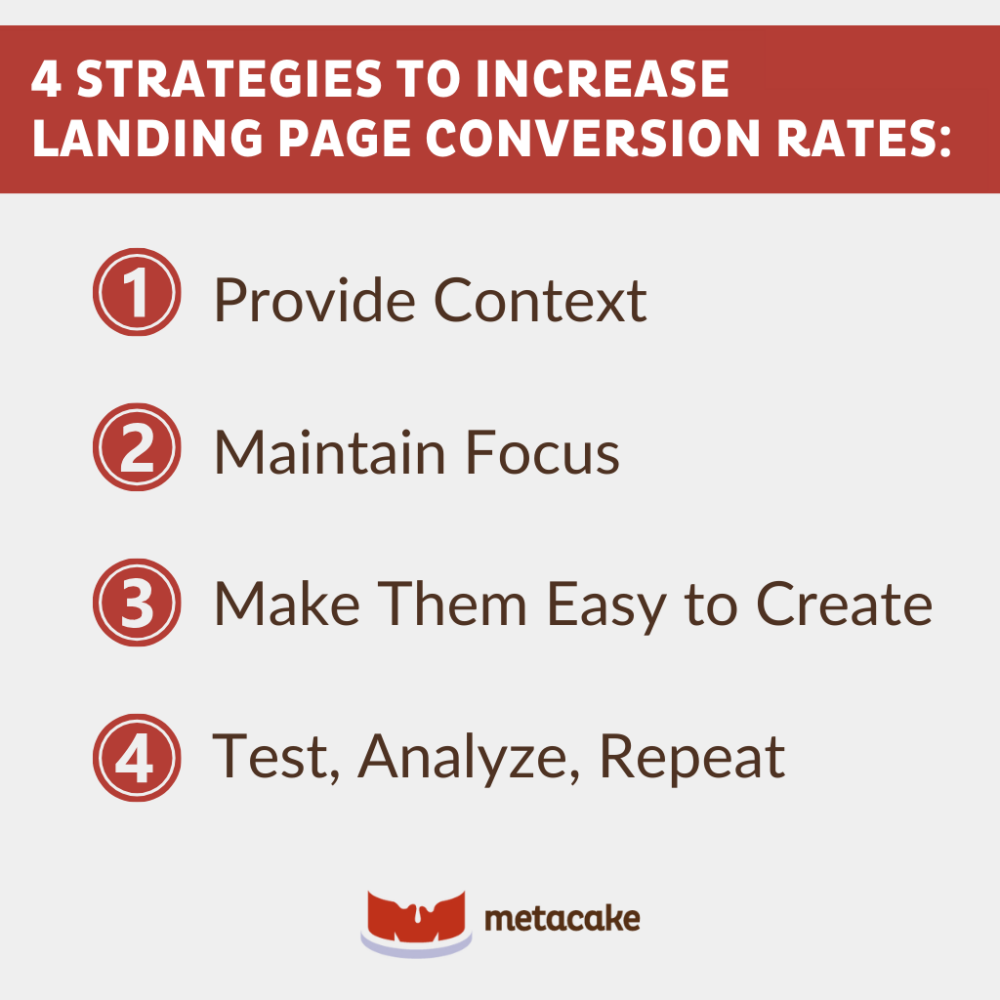 4 STRATEGIES TO INCREASE LANDING PAGE CONVERSION RATES:

1 Provide Context

2 Maintain Focus

3 Make Them Easy to Create

4 Test, Analyze, Repeat

metacake